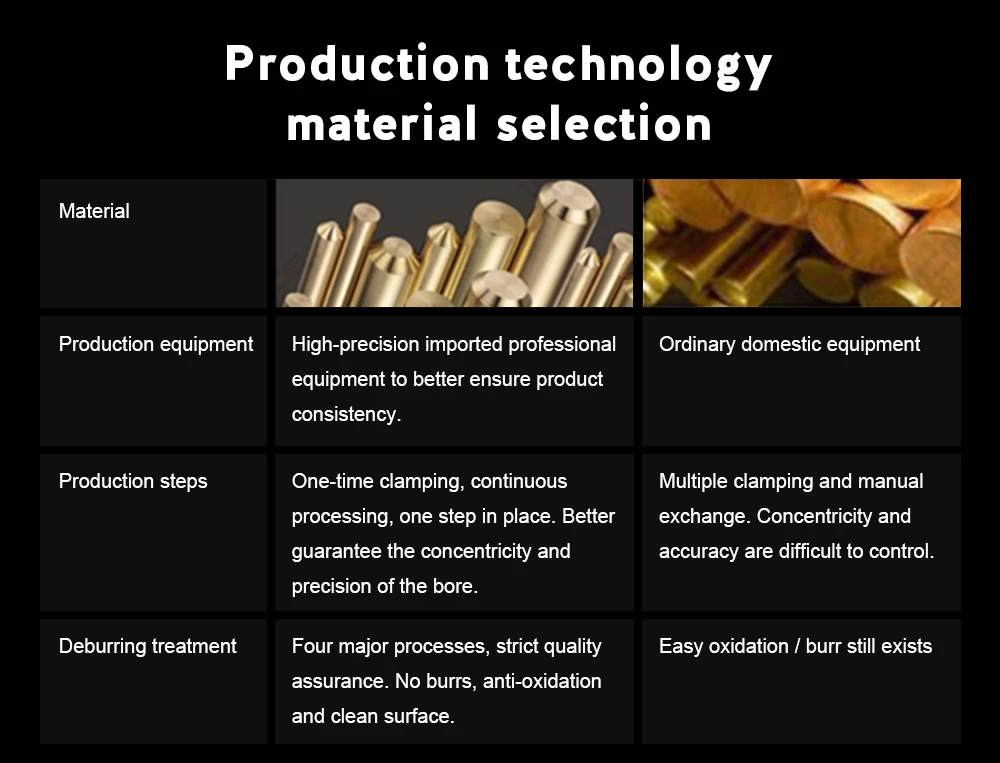 Production technology material selection

| Material | | |
|---|---|---|
| Production equipment | High-precision imported professional equipment to better ensure product consistency. | Ordinary domestic equipment |
| Production steps | One-time clamping, continuous processing, one step in place. Better guarantee the concentricity and precision of the bore. | Multiple clamping and manual exchange. Concentricity and accuracy are difficult to control. |
| Deburring treatment | Four major processes, strict quality assurance. No burrs, anti-oxidation and clean surface. | Easy oxidation / burr still exists |